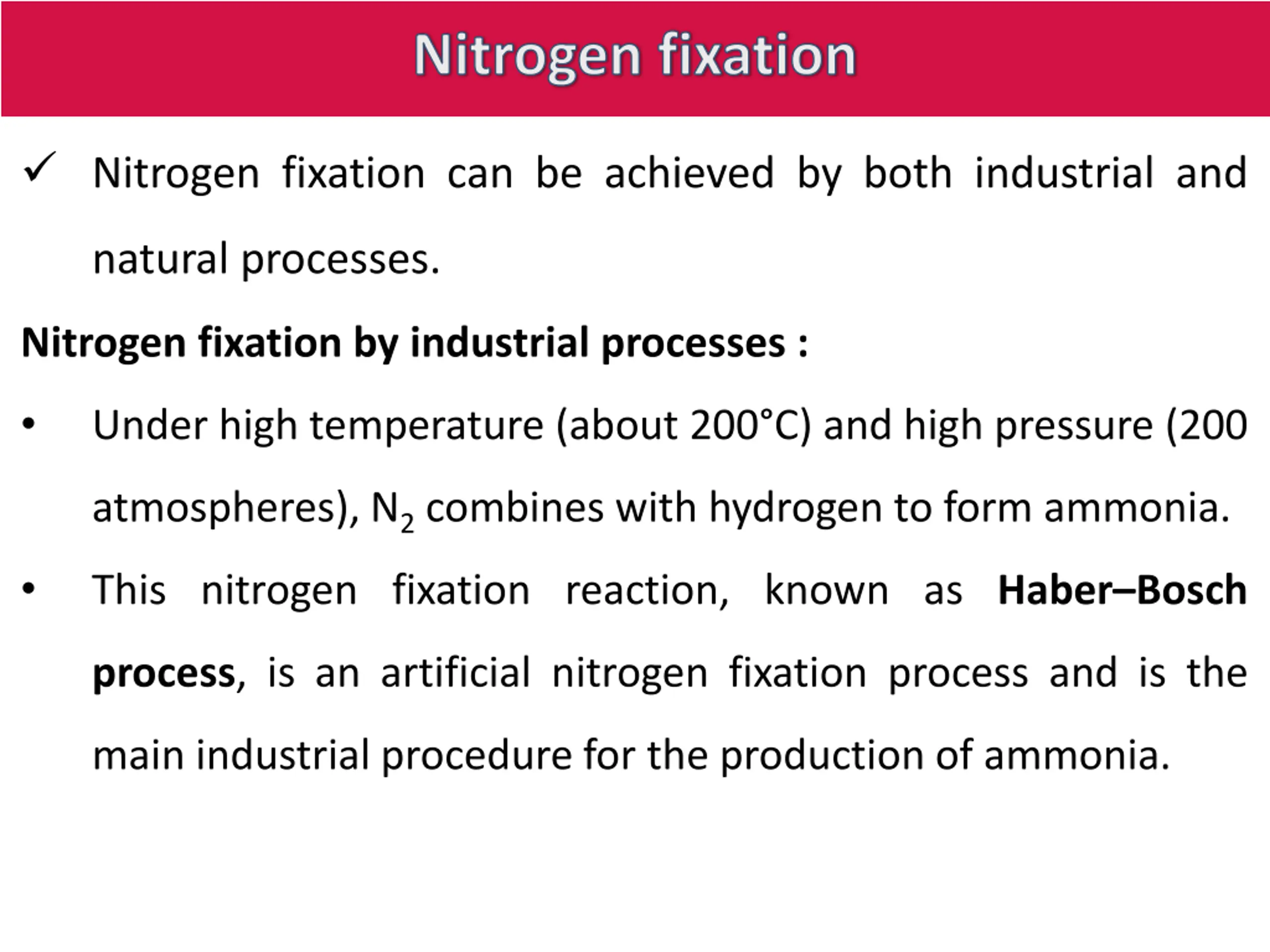 Nitrogen fixation

✓ Nitrogen fixation can be achieved by both industrial and natural processes.

Nitrogen fixation by industrial processes :

• Under high temperature (about 200°C) and high pressure (200 atmospheres), $N_2$ combines with hydrogen to form ammonia.

• This nitrogen fixation reaction, known as Haber–Bosch process, is an artificial nitrogen fixation process and is the main industrial procedure for the production of ammonia.